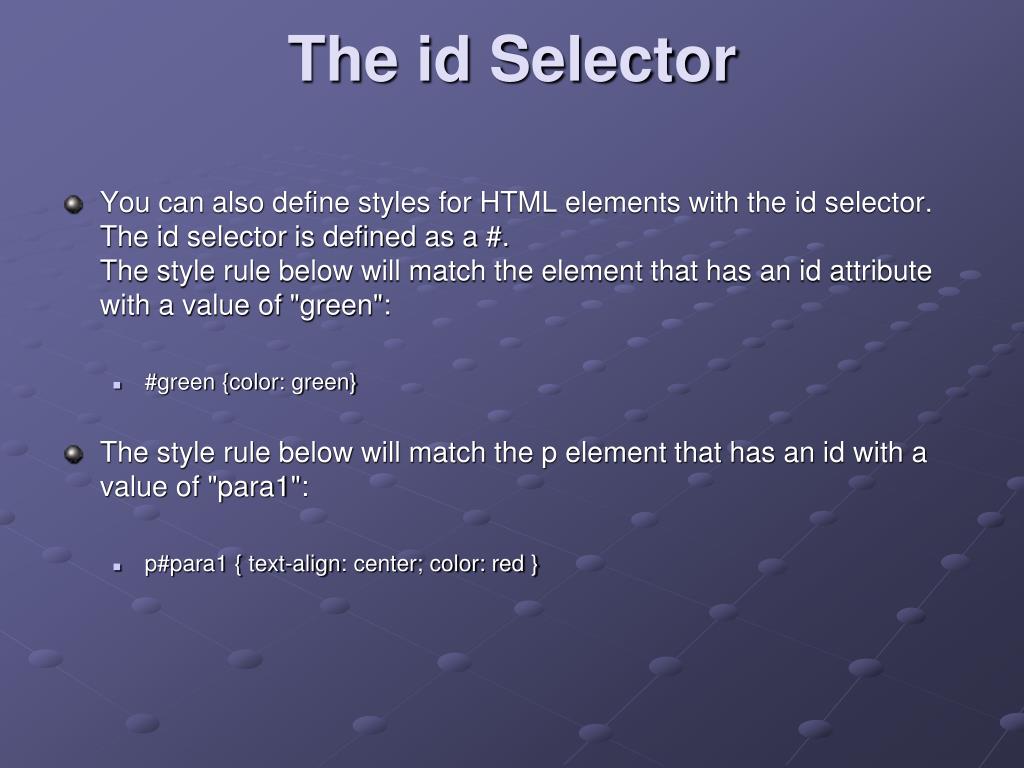 The id Selector

You can also define styles for HTML elements with the id selector. The id selector is defined as a #.
The style rule below will match the element that has an id attribute with a value of "green":

#green {color: green}

The style rule below will match the p element that has an id with a value of "para1":

p#para1 { text-align: center; color: red }